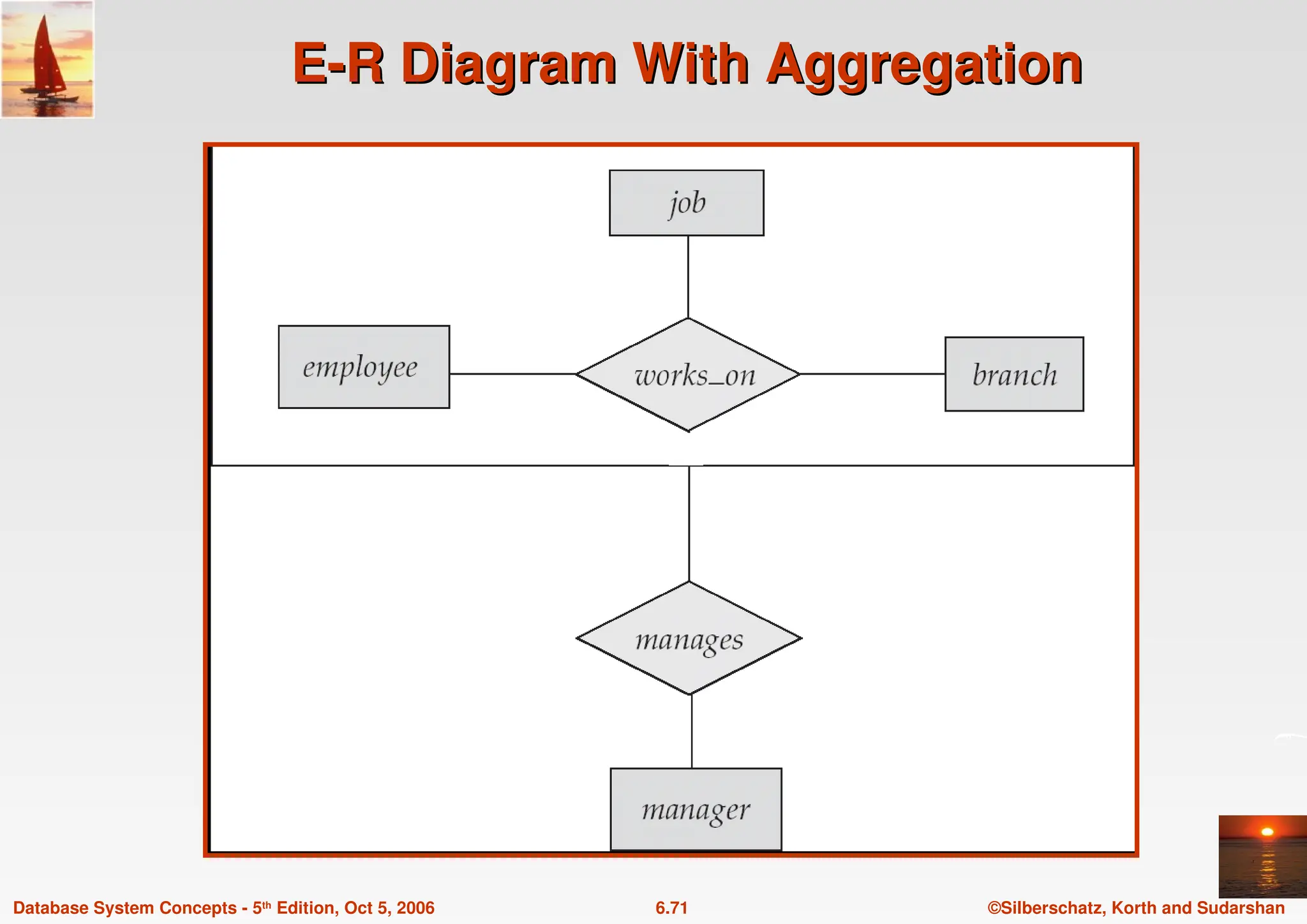 E-R Diagram With Aggregation

job

employee

works_on

branch

manages

manager

Database System Concepts - 5th Edition, Oct 5, 2006

6.71

©Silberschatz, Korth and Sudarshan